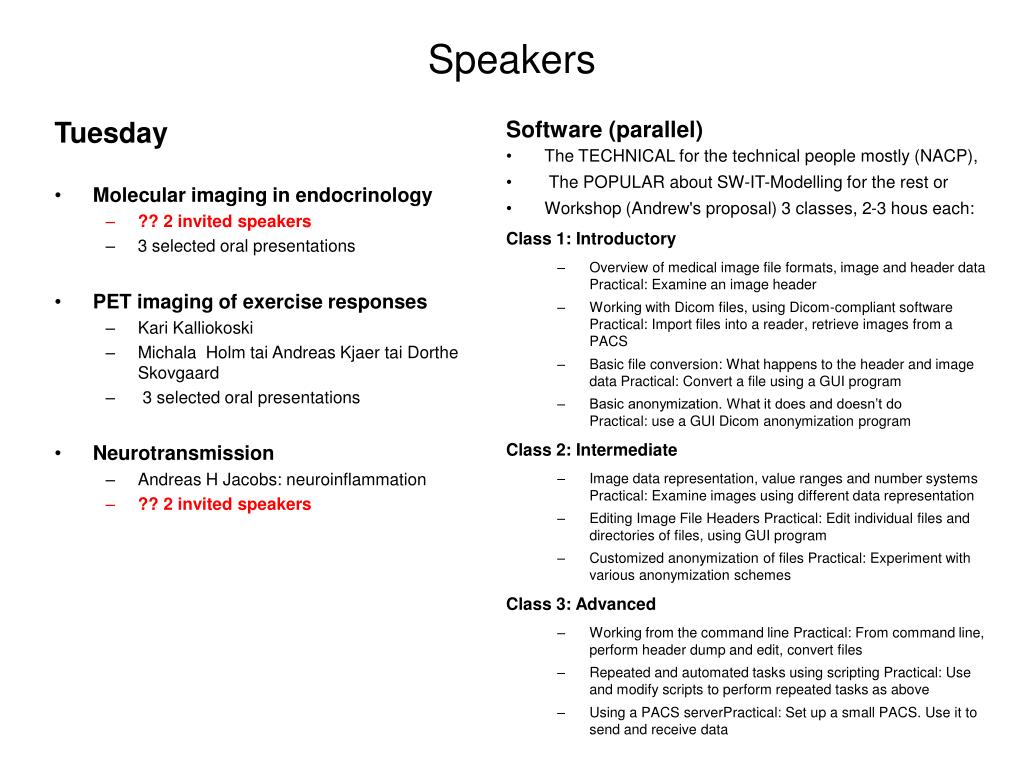 Speakers

Tuesday

• Molecular imaging in endocrinology
– ?? 2 invited speakers
– 3 selected oral presentations

• PET imaging of exercise responses
– Kari Kalliokoski
– Michala Holm tai Andreas Kjaer tai Dorthe Skovgaard
– 3 selected oral presentations

• Neurotransmission
– Andreas H Jacobs: neuroinflammation
– ?? 2 invited speakers

Software (parallel)
• The TECHNICAL for the technical people mostly (NACP),
• The POPULAR about SW-IT-Modelling for the rest or
• Workshop (Andrew's proposal) 3 classes, 2-3 hous each:

Class 1: Introductory
– Overview of medical image file formats, image and header data Practical: Examine an image header
– Working with Dicom files, using Dicom-compliant software Practical: Import files into a reader, retrieve images from a PACS
– Basic file conversion: What happens to the header and image data Practical: Convert a file using a GUI program
– Basic anonymization. What it does and doesn't do Practical: use a GUI Dicom anonymization program

Class 2: Intermediate
– Image data representation, value ranges and number systems Practical: Examine images using different data representation
– Editing Image File Headers Practical: Edit individual files and directories of files, using GUI program
– Customized anonymization of files Practical: Experiment with various anonymization schemes

Class 3: Advanced
– Working from the command line Practical: From command line, perform header dump and edit, convert files
– Repeated and automated tasks using scripting Practical: Use and modify scripts to perform repeated tasks as above
– Using a PACS serverPractical: Set up a small PACS. Use it to send and receive data